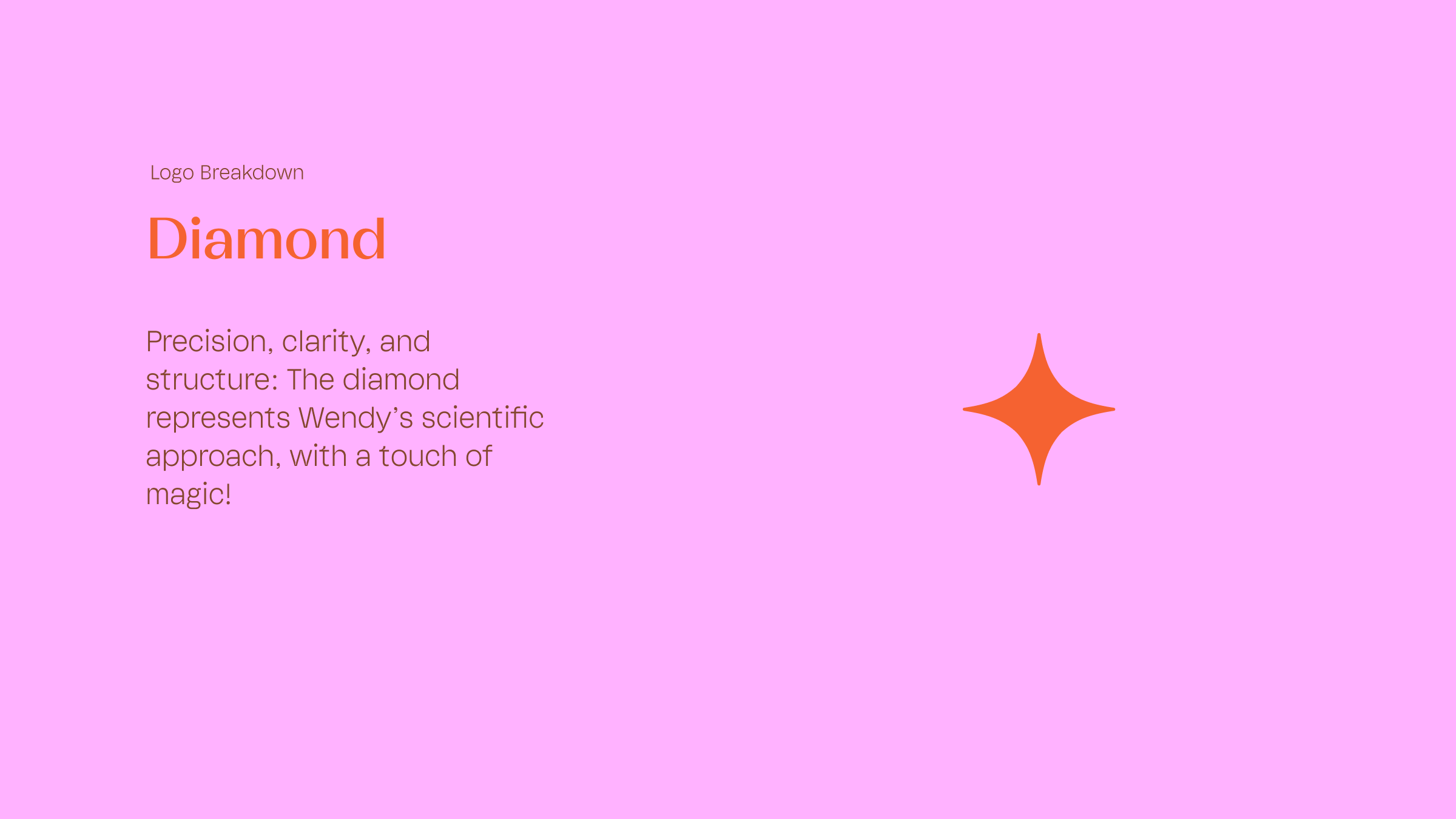 Logo Breakdown

Diamond

Precision, clarity, and structure: The diamond represents Wendy’s scientific approach, with a touch of magic!